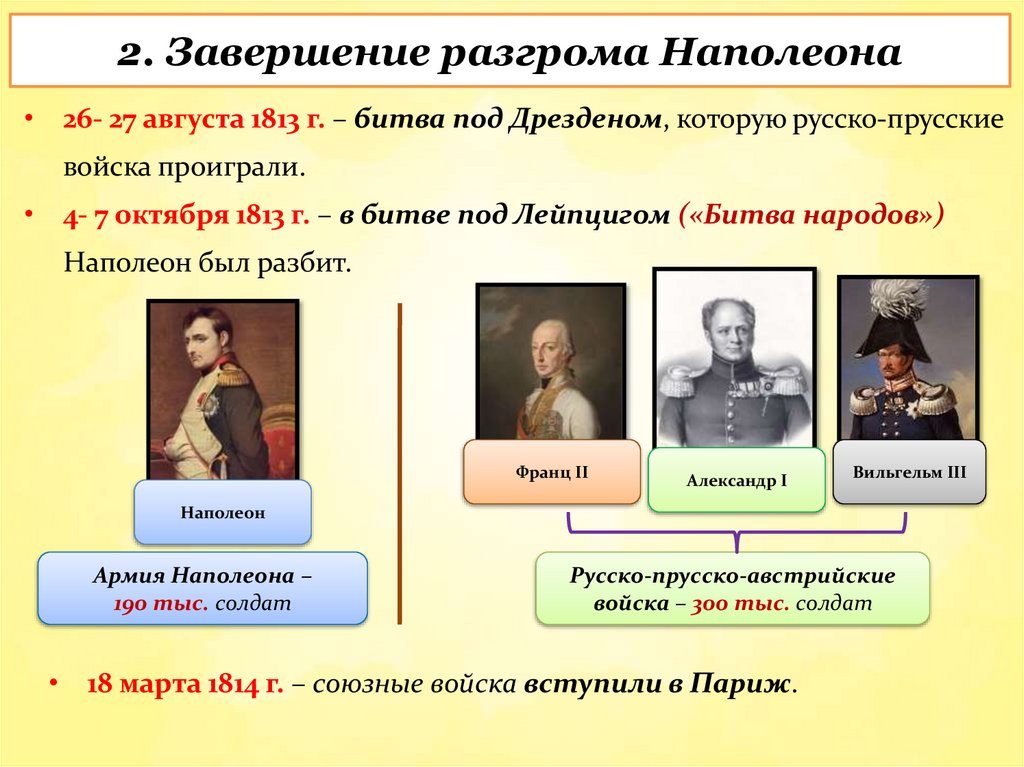 2. Завершение разгрома Наполеона

• 26- 27 августа 1813 г. – битва под Дрезденом, которую русско-прусские войска проиграли.

• 4- 7 октября 1813 г. – в битве под Лейпцигом («Битва народов») Наполеон был разбит.

Наполеон

Армия Наполеона – 190 тыс. солдат

Франц II

Александр I

Вильгельм III

Русско-прусско-австрийские войска – 300 тыс. солдат

• 18 марта 1814 г. – союзные войска вступили в Париж.